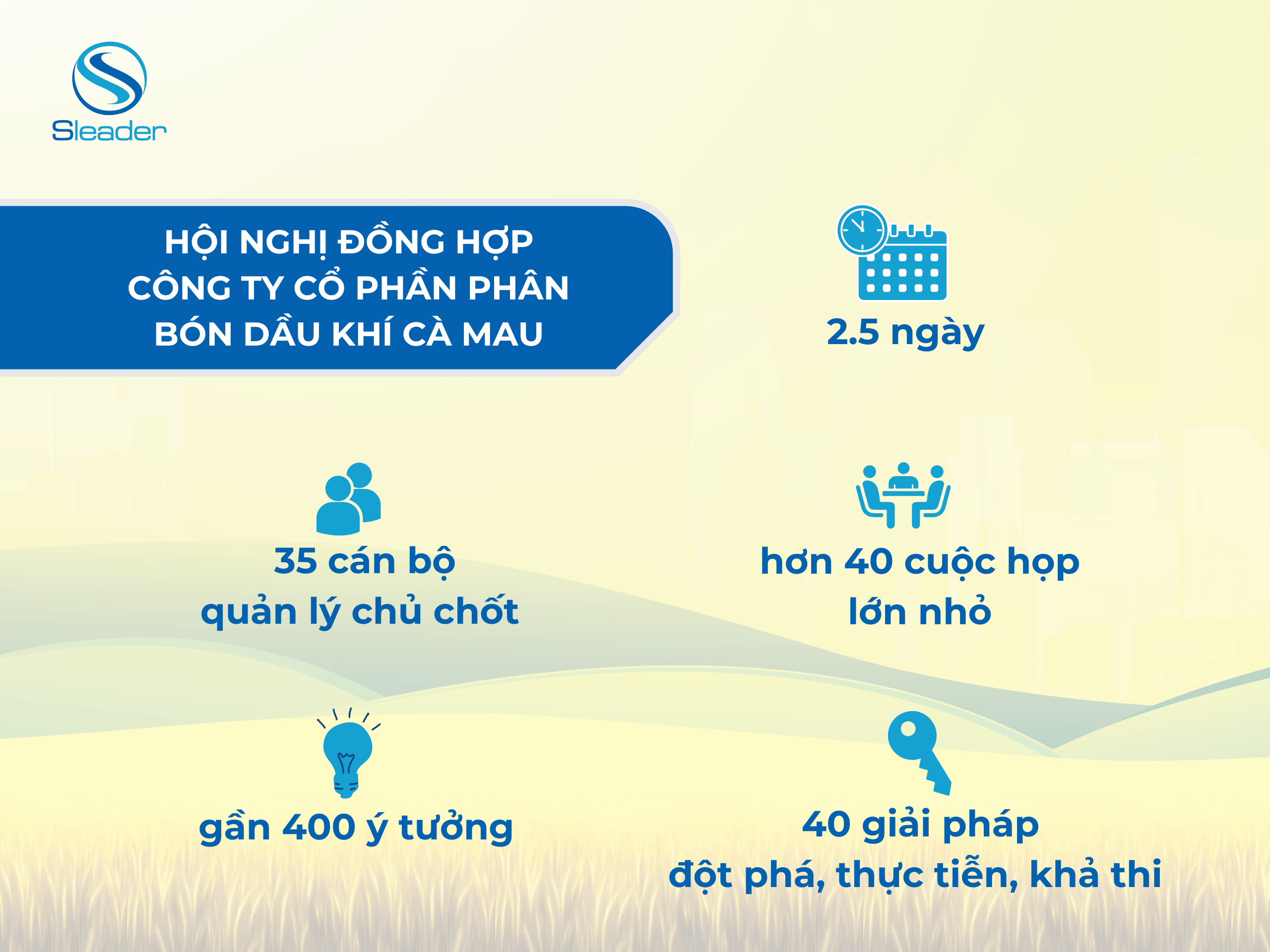 Sleader

HỘI NGHỊ ĐỒNG HỢP CÔNG TY CỔ PHẦN PHÂN BÓN DẦU KHÍ CÀ MAU

2.5 ngày

35 cán bộ quản lý chủ chốt

hơn 40 cuộc họp lớn nhỏ

gần 400 ý tưởng

40 giải pháp đột phá, thực tiễn, khả thi